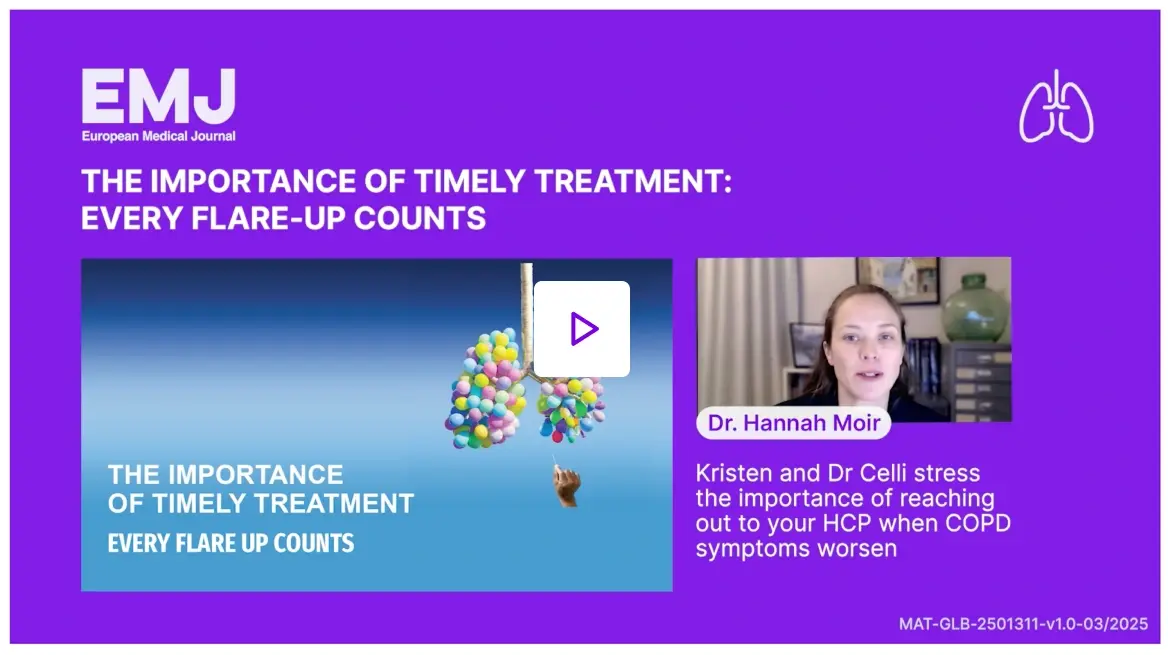 EMJ
European Medical Journal

THE IMPORTANCE OF TIMELY TREATMENT: EVERY FLARE-UP COUNTS

THE IMPORTANCE OF TIMELY TREATMENT
EVERY FLARE UP COUNTS

Dr. Hannah Moir

Kristen and Dr Celli stress the importance of reaching out to your HCP when COPD symptoms worsen

MAT-GLB-2501311-v1.0-03/2025